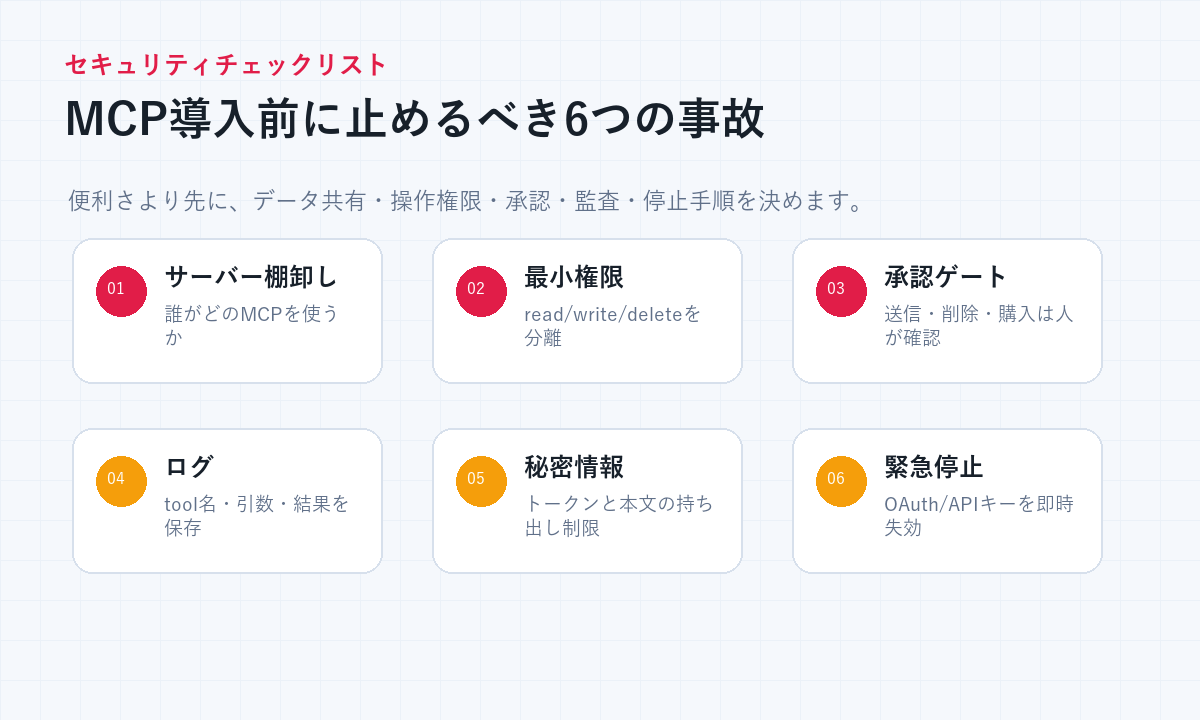 セキュリティチェックリスト

MCP導入前に止めるべき6つの事故

便利さより先に、データ共有・操作権限・承認・監査・停止手順を決めます。

01
サーバー棚卸し
誰がどのMCPを使うか

02
最小権限
read/write/deleteを分離

03
承認ゲート
送信・削除・購入は人が確認

04
ログ
tool名・引数・結果を保存

05
秘密情報
トークンと本文の持ち出し制限

06
緊急停止
OAuth/APIキーを即時失効